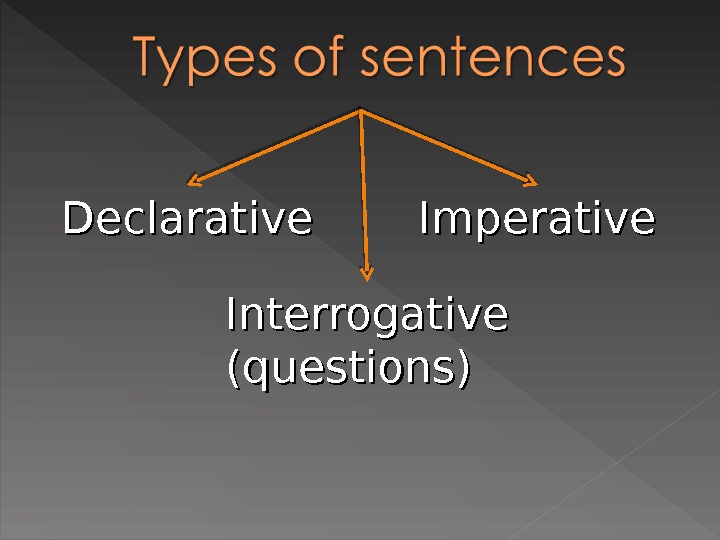 Types of sentences

Declarative

Imperative

Interrogative (questions)